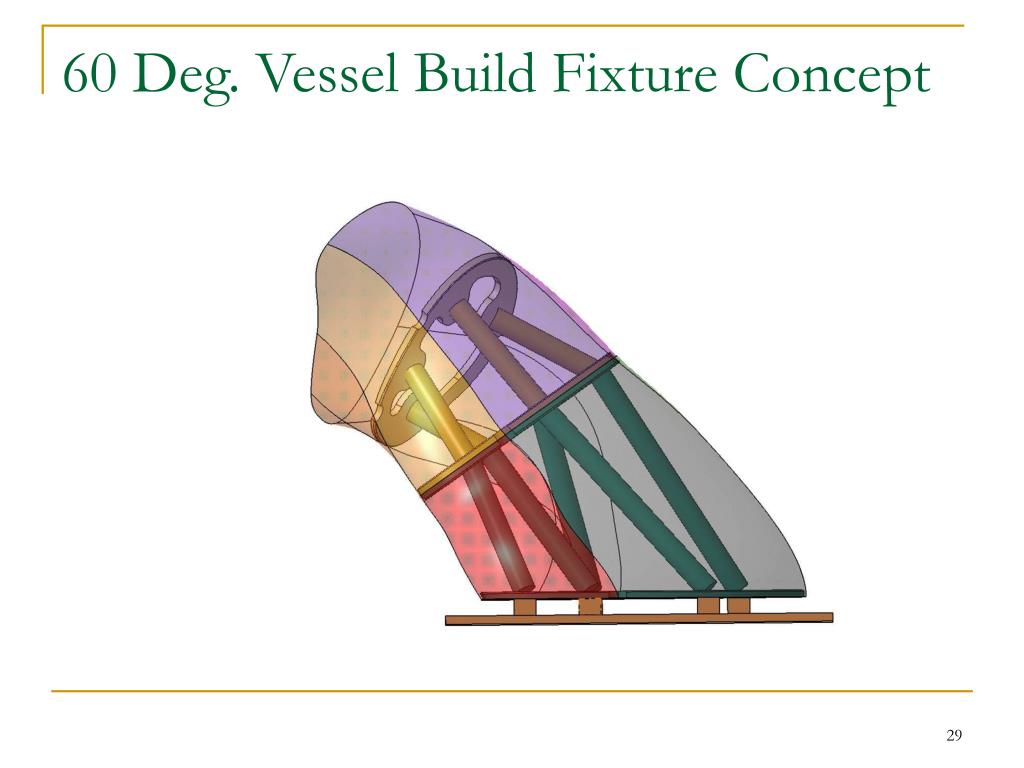 60 Deg. Vessel Build Fixture Concept

29